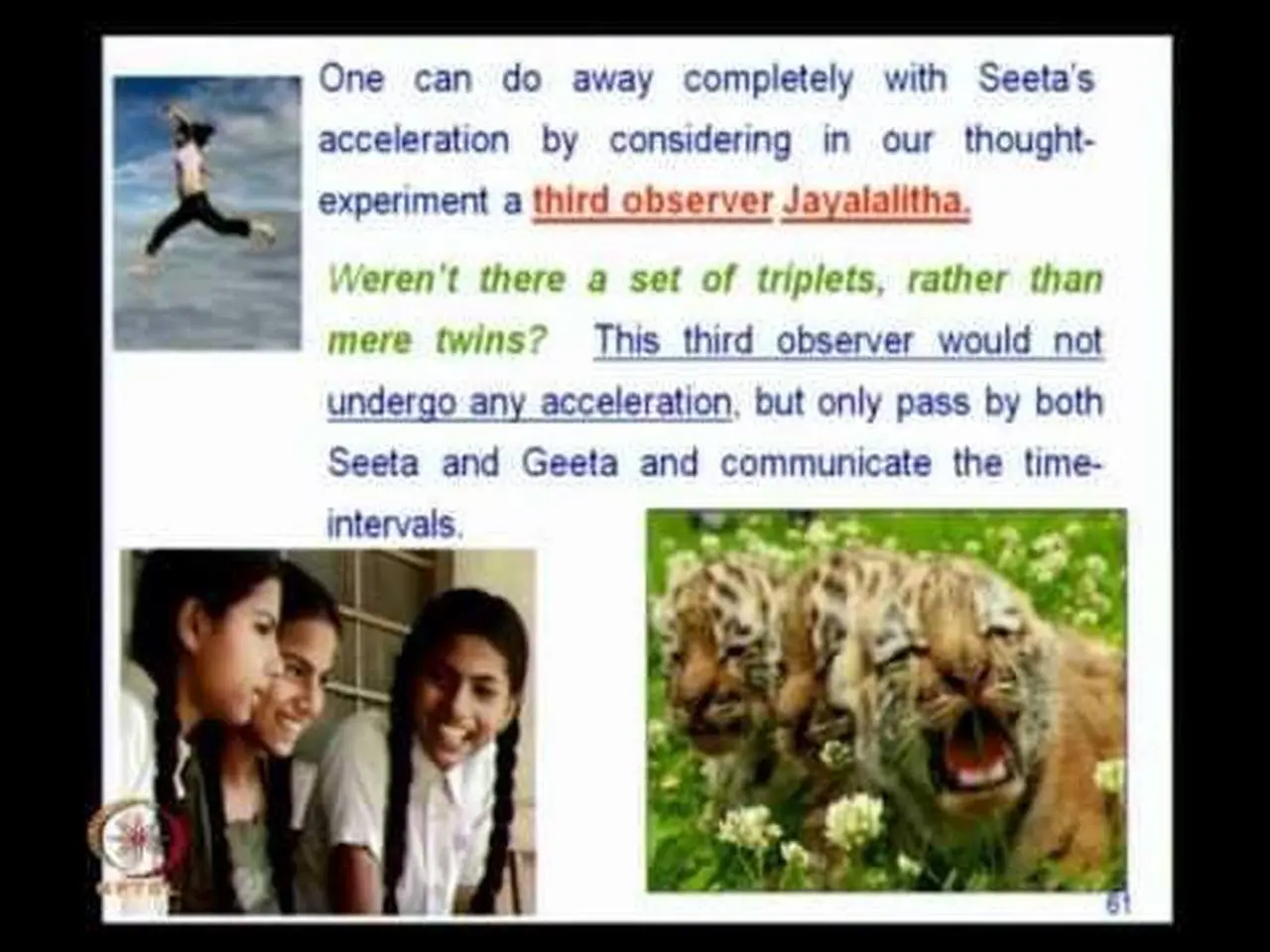 One can do away completely with Seeta's acceleration by considering in our thought-experiment a third observer Jayalalitha.

Weren't there a set of triplets, rather than mere twins? This third observer would not undergo any acceleration, but only pass by both Seeta and Geeta and communicate the time-intervals.

NPTEL

61